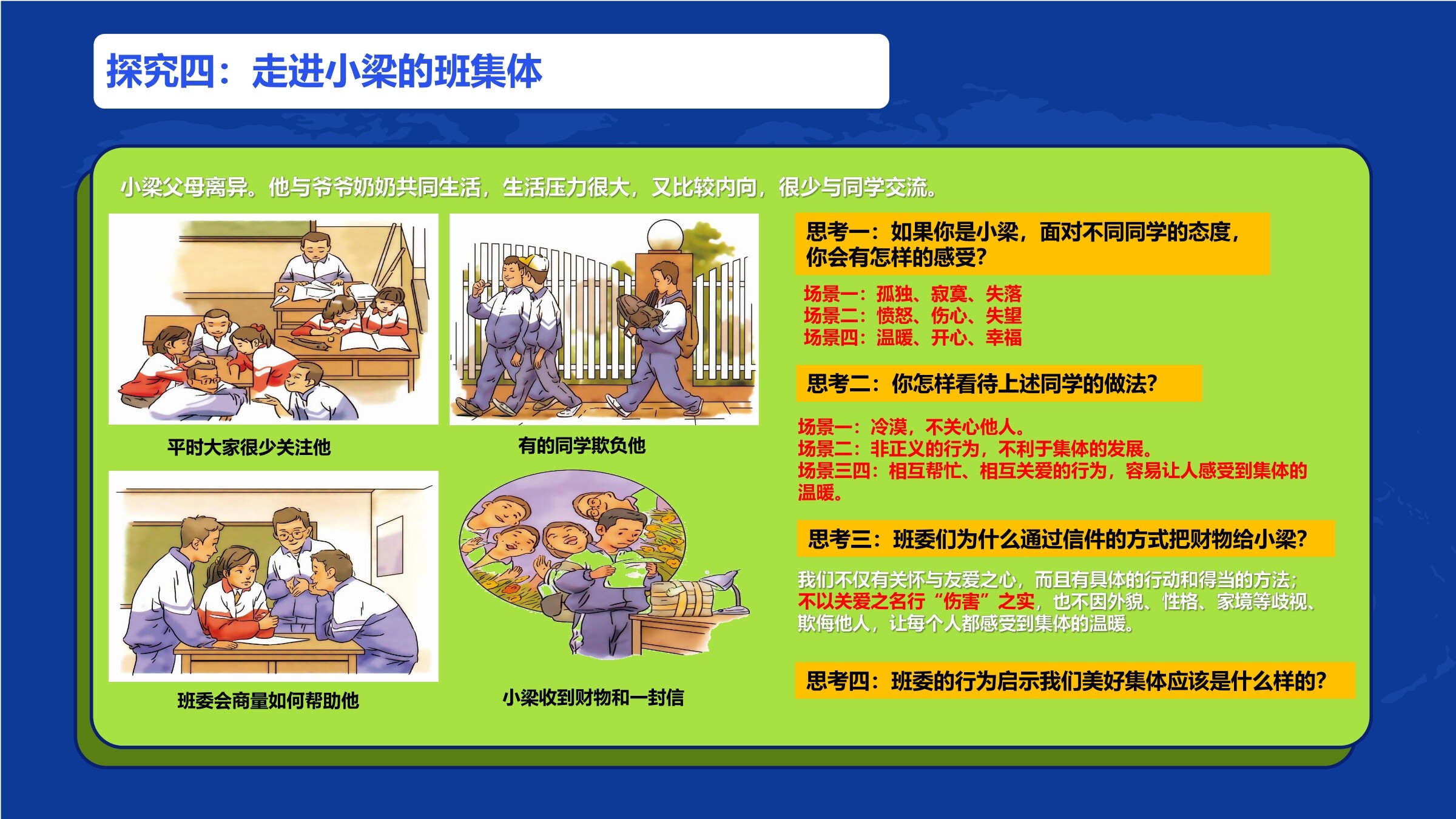 探究四：走进小梁的班集体

小梁父母离异。他与爷爷奶奶共同生活，生活压力很大，又比较内向，很少与同学交流。

平时大家很少关注他

有的同学欺负他

班委会商量如何帮助他

小梁收到财物和一封信

思考一：如果你是小梁，面对不同同学的态度，你会有怎样的感受？

场景一：孤独、寂寞、失落
场景二：愤怒、伤心、失望
场景四：温暖、开心、幸福

思考二：你怎样看待上述同学的做法？

场景一：冷漠，不关心他人。
场景二：非正义的行为，不利于集体的发展。
场景三四：相互帮忙、相互关爱的行为，容易让人感受到集体的温暖。

思考三：班委们为什么通过信件的方式把财物给小梁？

我们不仅有关怀与友爱之心，而且有具体的行动和得当的方法；不以关爱之名行“伤害”之实，也不因外貌、性格、家境等歧视、欺侮他人，让每个人都感受到集体的温暖。

思考四：班委的行为启示我们美好集体应该是什么样的？